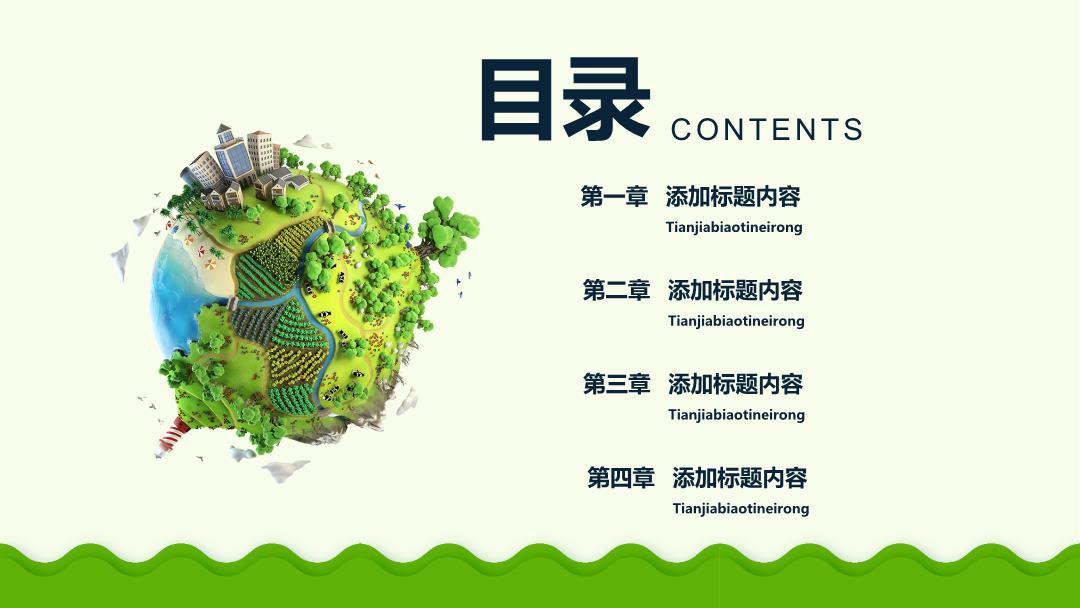 目录 CONTENTS

第一章 添加标题内容
Tianjiabiaotineirong

第二章 添加标题内容
Tianjiabiaotineirong

第三章 添加标题内容
Tianjiabiaotineirong

第四章 添加标题内容
Tianjiabiaotineirong